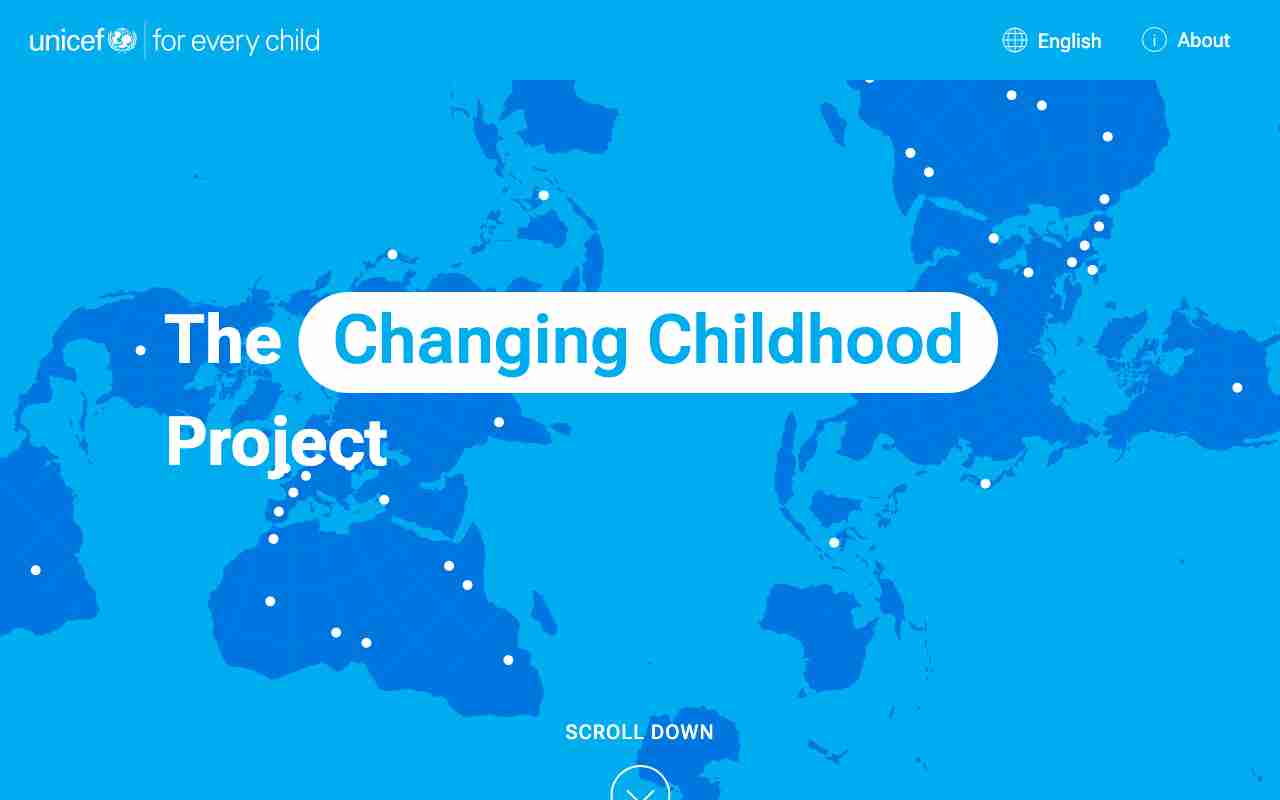 unicef | for every child

English

About

The Changing Childhood Project

SCROLL DOWN